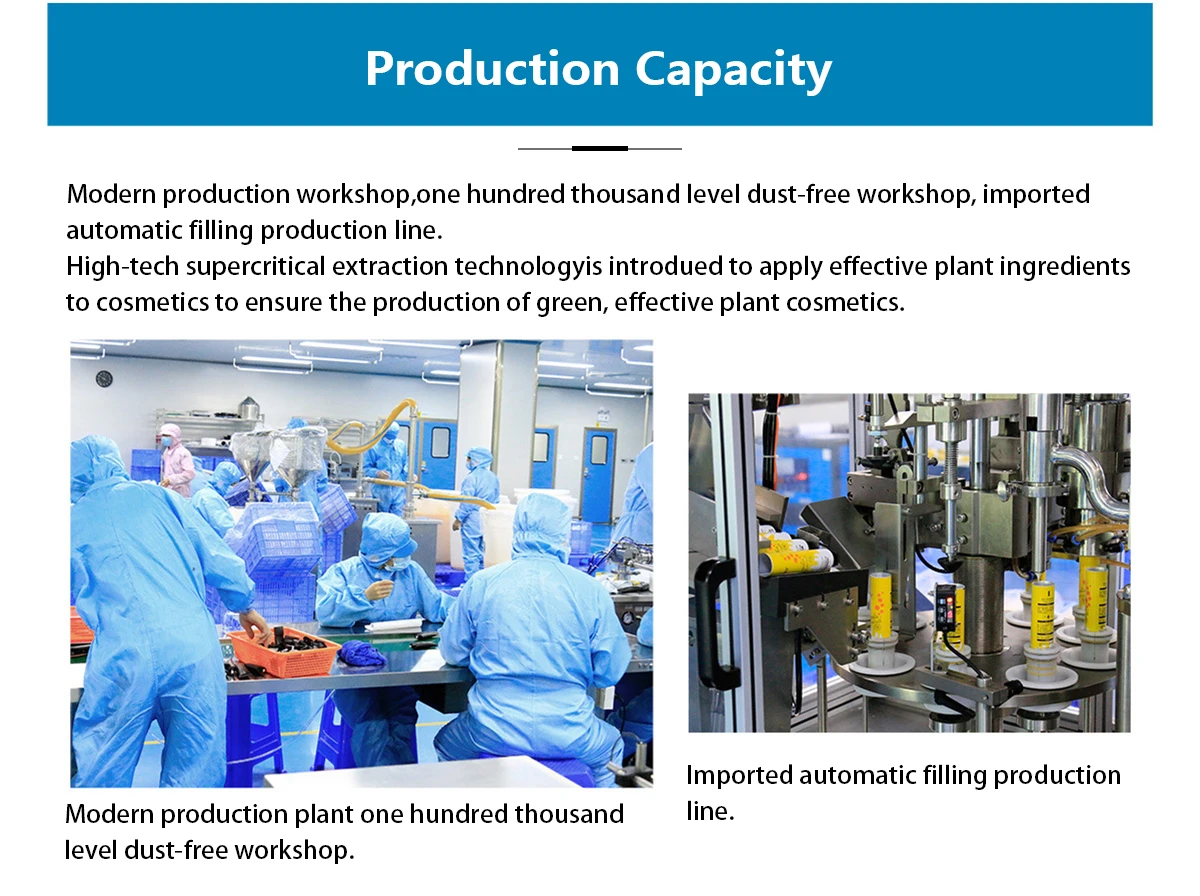 Production Capacity

Modern production workshop,one hundred thousand level dust-free workshop, imported automatic filling production line.
High-tech supercritical extraction technologyis introdued to apply effective plant ingredients to cosmetics to ensure the production of green, effective plant cosmetics.

Modern production plant one hundred thousand level dust-free workshop.

Imported automatic filling production line.